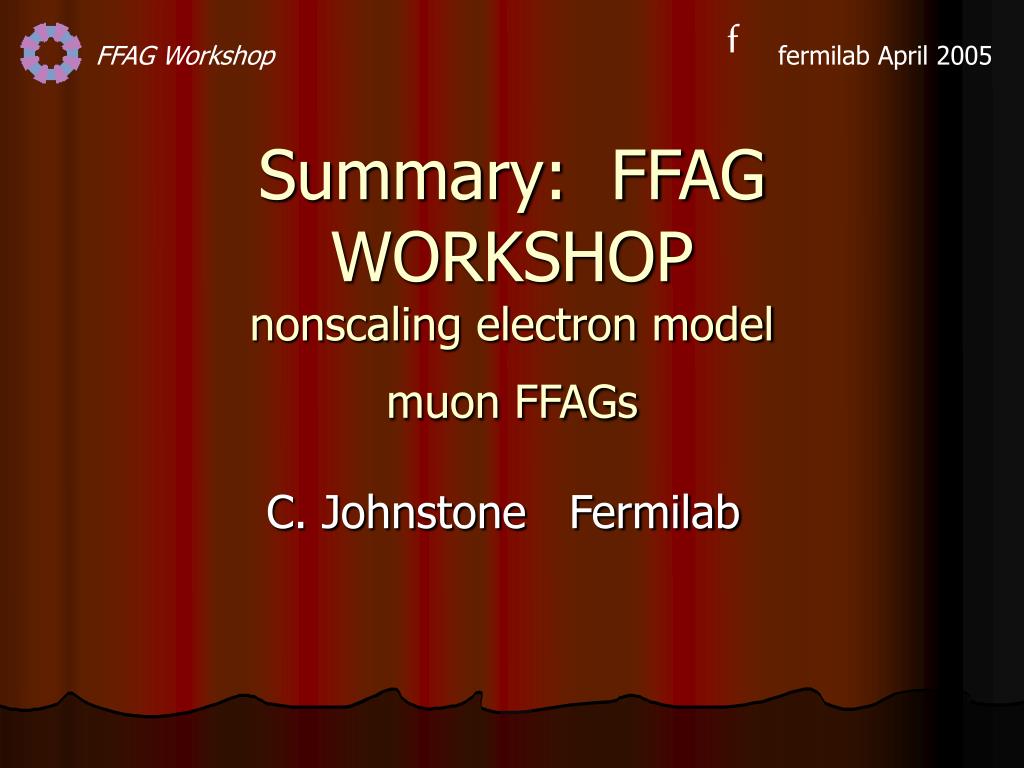 FFAG Workshop

f

fermilab April 2005

Summary: FFAG WORKSHOP

nonscaling electron model

muon FFAGs

C. Johnstone Fermilab